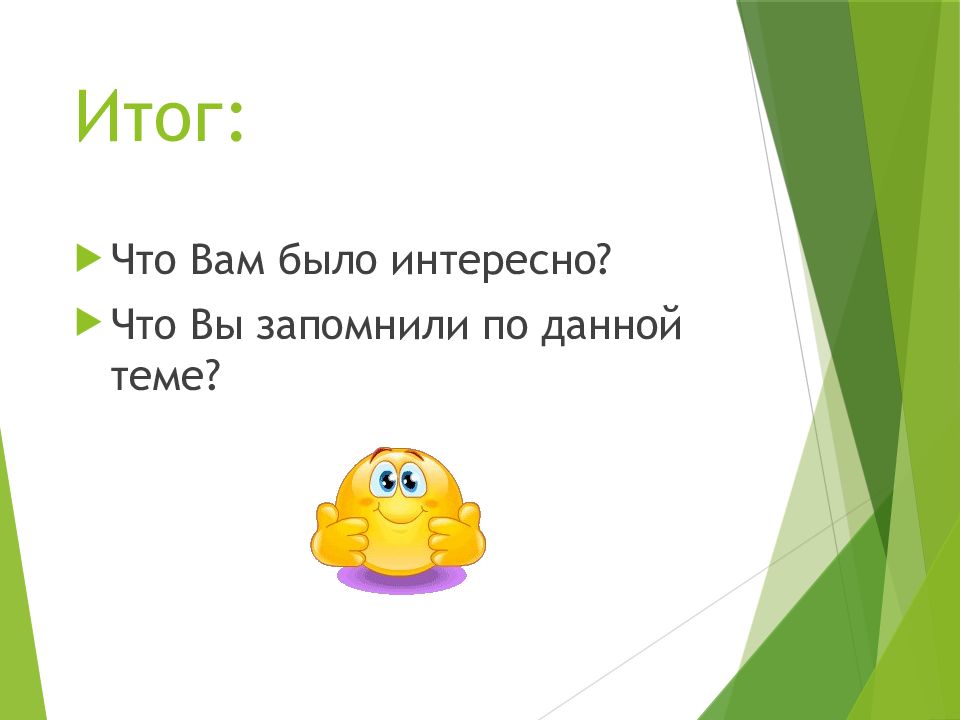 Итог:

Что Вам было интересно?

Что Вы запомнили по данной теме?